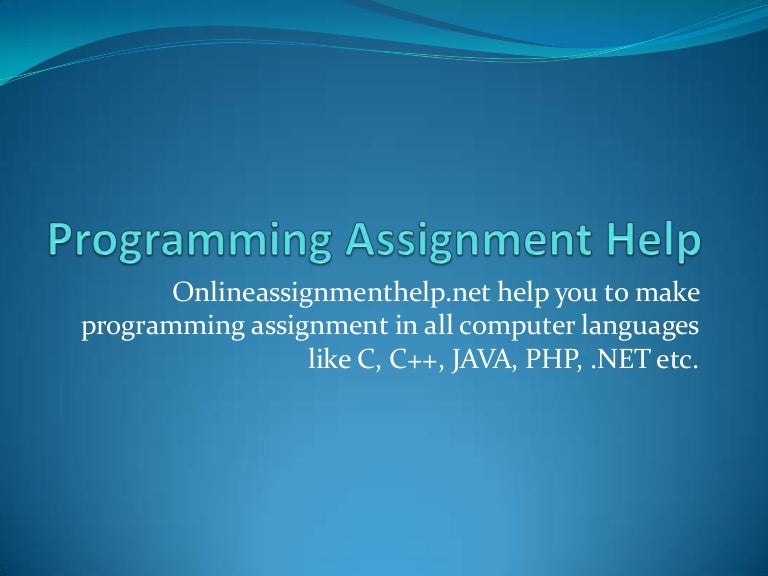 Programming Assignment Help

Onlineassignmenthelp.net help you to make programming assignment in all computer languages like C, C++, JAVA, PHP, .NET etc.